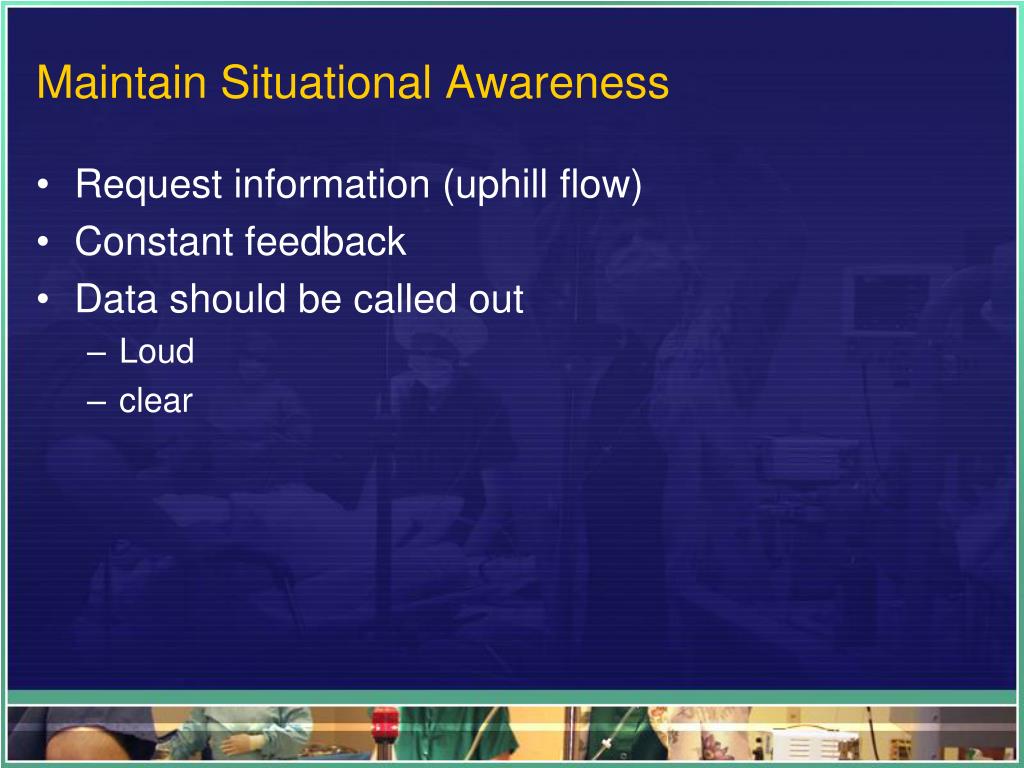 Maintain Situational Awareness

• Request information (uphill flow)
• Constant feedback
• Data should be called out
– Loud
– clear